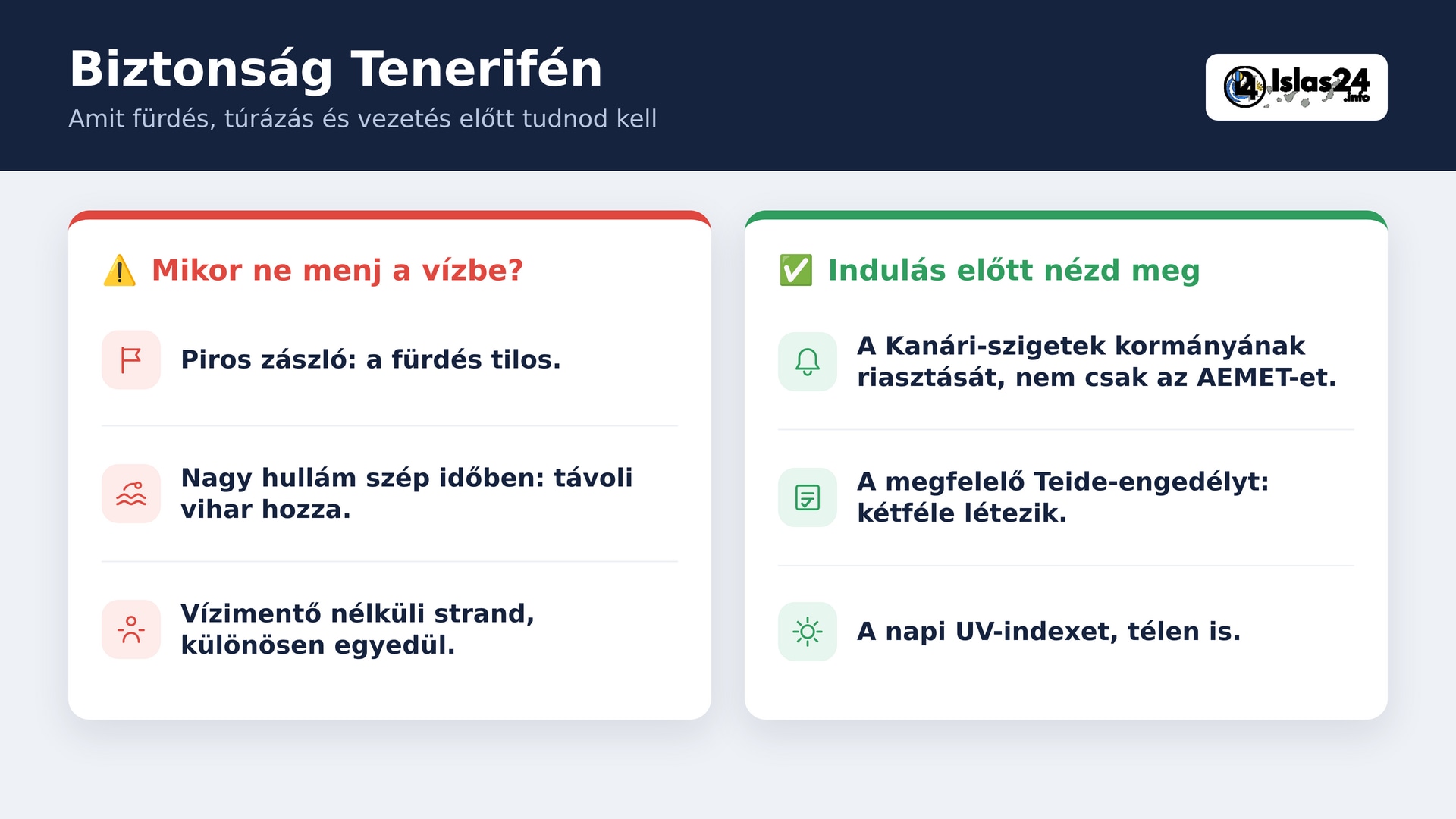 Biztonság Tenerifén

Amit fürdés, túrázás és vezetés előtt tudnod kell

Islas24 .info

⚠️ Mikor ne menj a vízbe?

Piros zászló: a fürdés tilos.

Nagy hullám szép időben: távoli vihar hozza.

Vízimentő nélküli strand, különösen egyedül.

✅ Indulás előtt nézd meg

A Kanári-szigetek kormányának riasztását, nem csak az AEMET-et.

A megfelelő Teide-engedélyt: kétféle létezik.

A napi UV-indexet, télen is.